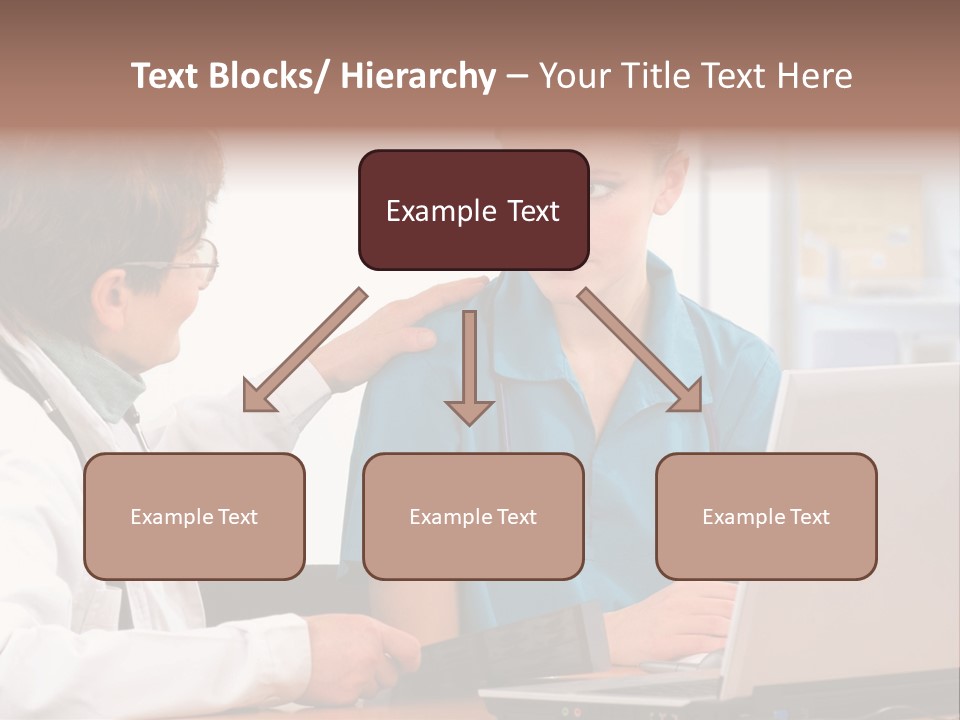 Text Blocks/ Hierarchy – Your Title Text Here

Example Text

Example Text

Example Text

Example Text